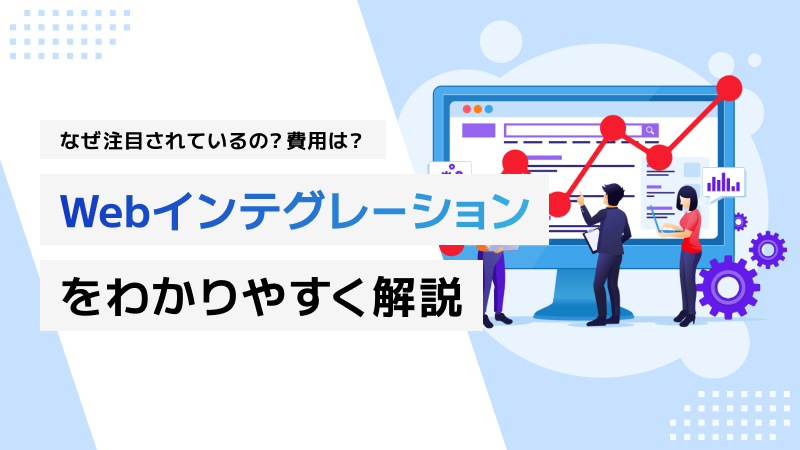 なぜ注目されているの？費用は？

Webインテグレーション

をわかりやすく解説